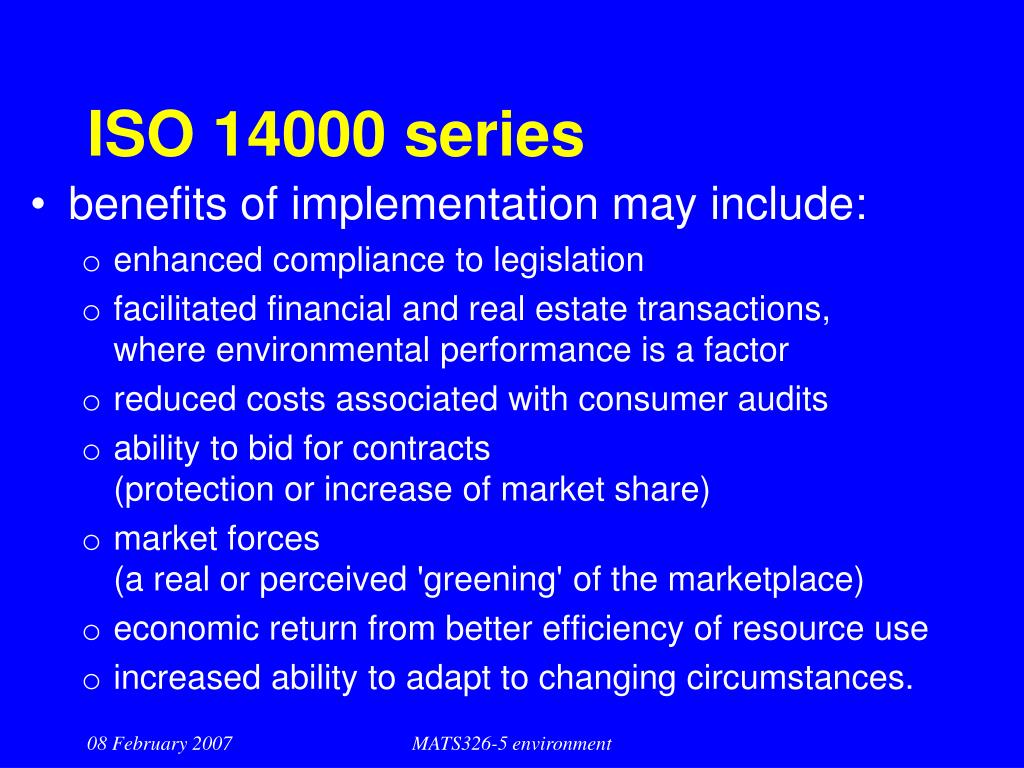 ISO 14000 series

• benefits of implementation may include:

o enhanced compliance to legislation

o facilitated financial and real estate transactions, where environmental performance is a factor

o reduced costs associated with consumer audits

o ability to bid for contracts (protection or increase of market share)

o market forces (a real or perceived 'greening' of the marketplace)

o economic return from better efficiency of resource use

o increased ability to adapt to changing circumstances.

08 February 2007

MATS326-5 environment